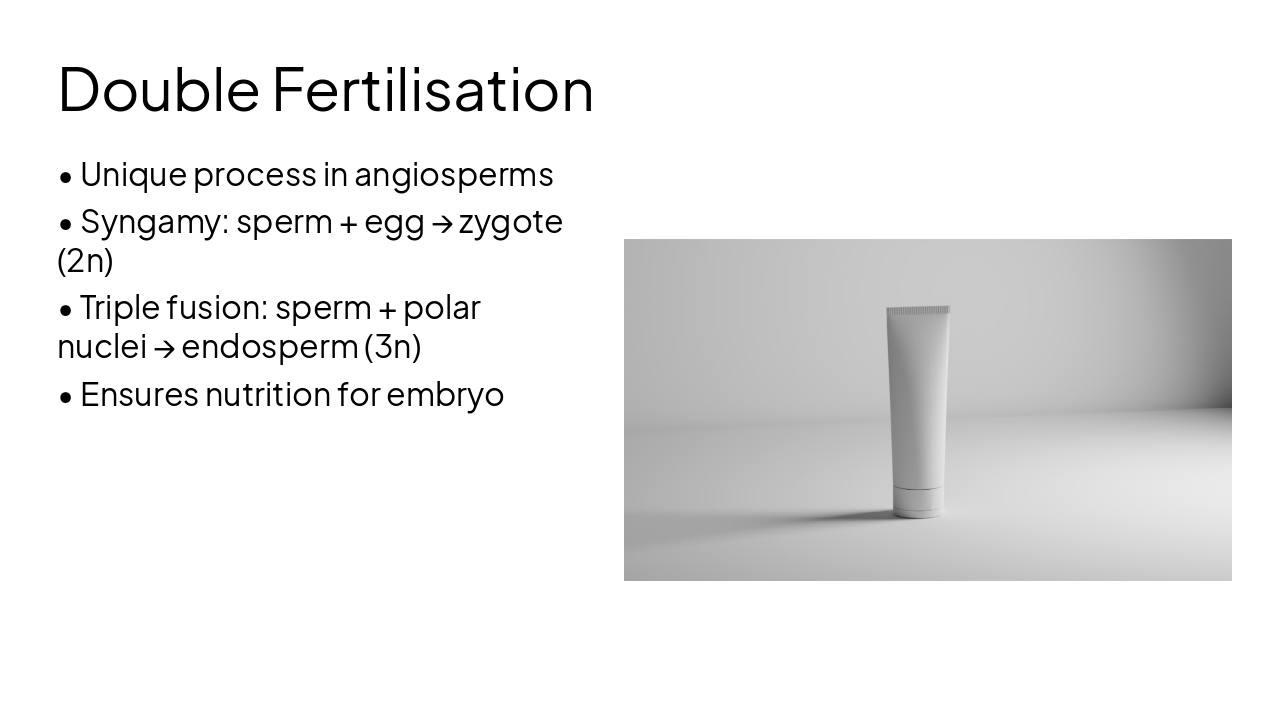 Double Fertilisation

• Unique process in angiosperms

• Syngamy: sperm + egg → zygote (2n)

• Triple fusion: sperm + polar nuclei → endosperm (3n)

• Ensures nutrition for embryo